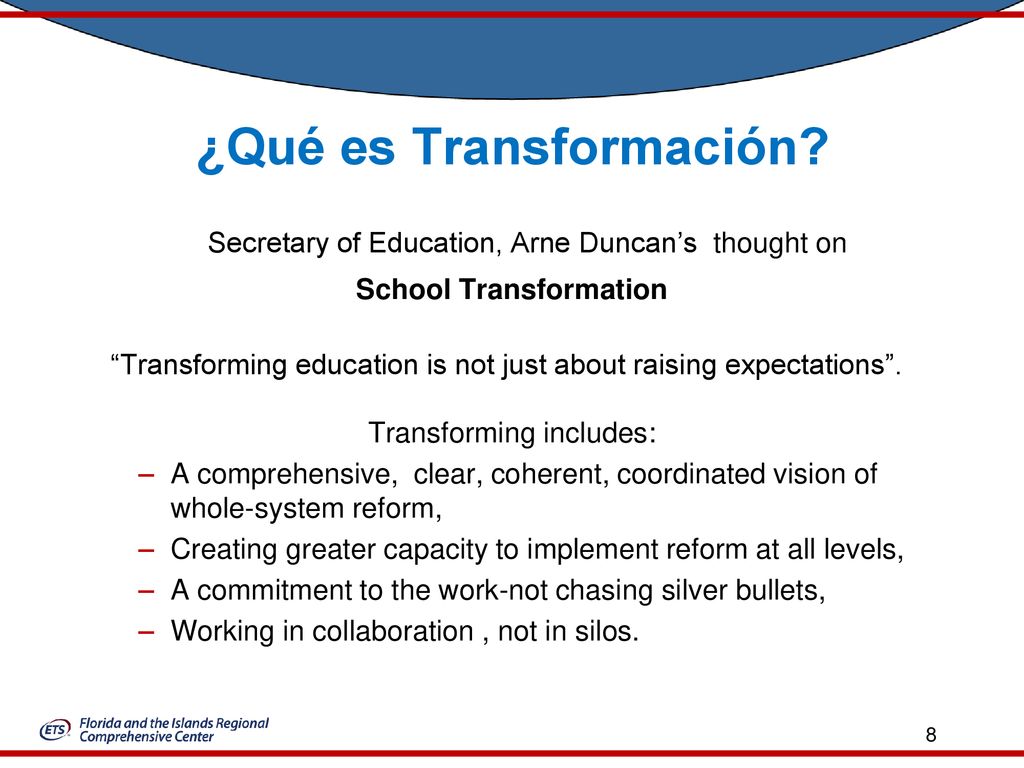 ¿Qué es Transformación?

Secretary of Education, Arne Duncan's thought on

School Transformation

"Transforming education is not just about raising expectations".

Transforming includes:

– A comprehensive, clear, coherent, coordinated vision of whole-system reform,
– Creating greater capacity to implement reform at all levels,
– A commitment to the work-not chasing silver bullets,
– Working in collaboration , not in silos.

ETS Florida and the Islands Regional Comprehensive Center

8